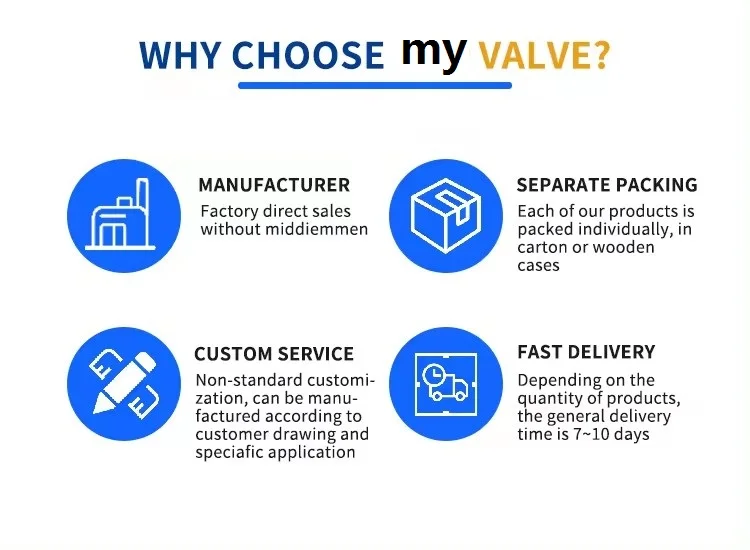 WHY CHOOSE my VALVE?

MANUFACTURER
Factory direct sales without middiemmen

SEPARATE PACKING
Each of our products is packed individually, in carton or wooden cases

CUSTOM SERVICE
Non-standard customization, can be manufactured according to customer drawing and speciafic application

FAST DELIVERY
Depending on the quantity of products, the general delivery time is 7~10 days